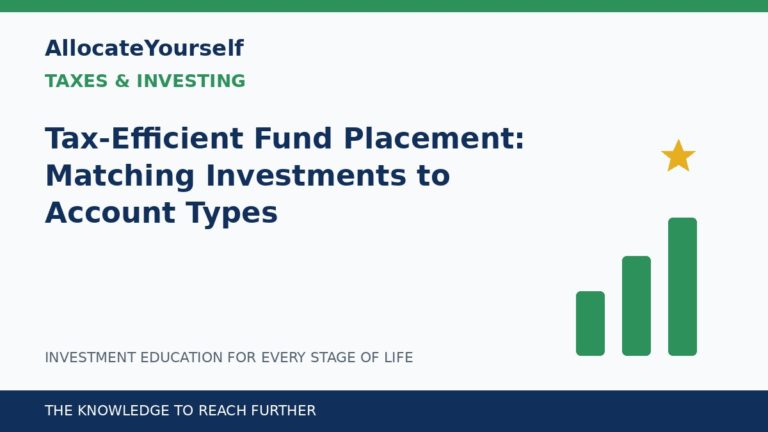 AllocateYourself

TAXES & INVESTING

Tax-Efficient Fund Placement: Matching Investments to Account Types

INVESTMENT EDUCATION FOR EVERY STAGE OF LIFE

THE KNOWLEDGE TO REACH FURTHER